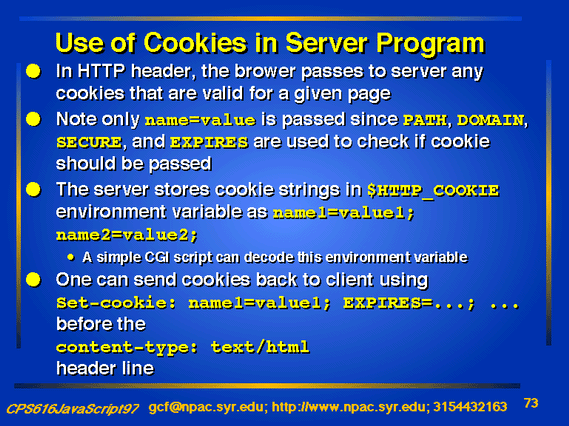 Use of Cookies in Server Program

- In HTTP header, the brower passes to server any cookies that are valid for a given page
- Note only name=value is passed since PATH, DOMAIN, SECURE, and EXPIRES are used to check if cookie should be passed
- The server stores cookie strings in $HTTP_COOKIE environment variable as name1=value1; name2=value2;
  - A simple CGI script can decode this environment variable
- One can send cookies back to client using Set-cookie: name1=value1; EXPIRES=...; ... before the content-type: text/html header line

CPS616JavaScript97 gcf@npac.syr.edu; http://www.npac.syr.edu; 3154432163 73